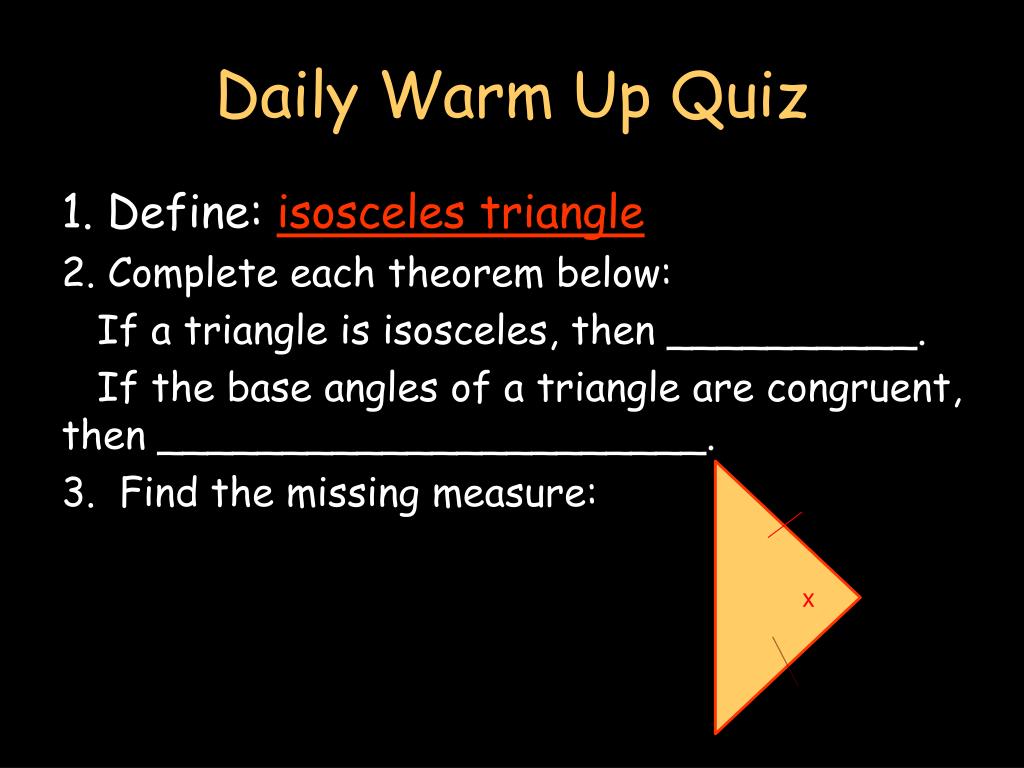 Daily Warm Up Quiz

1. Define: isosceles triangle

2. Complete each theorem below:

If a triangle is isosceles, then __________.

If the base angles of a triangle are congruent, then ______________________.

3. Find the missing measure:

x